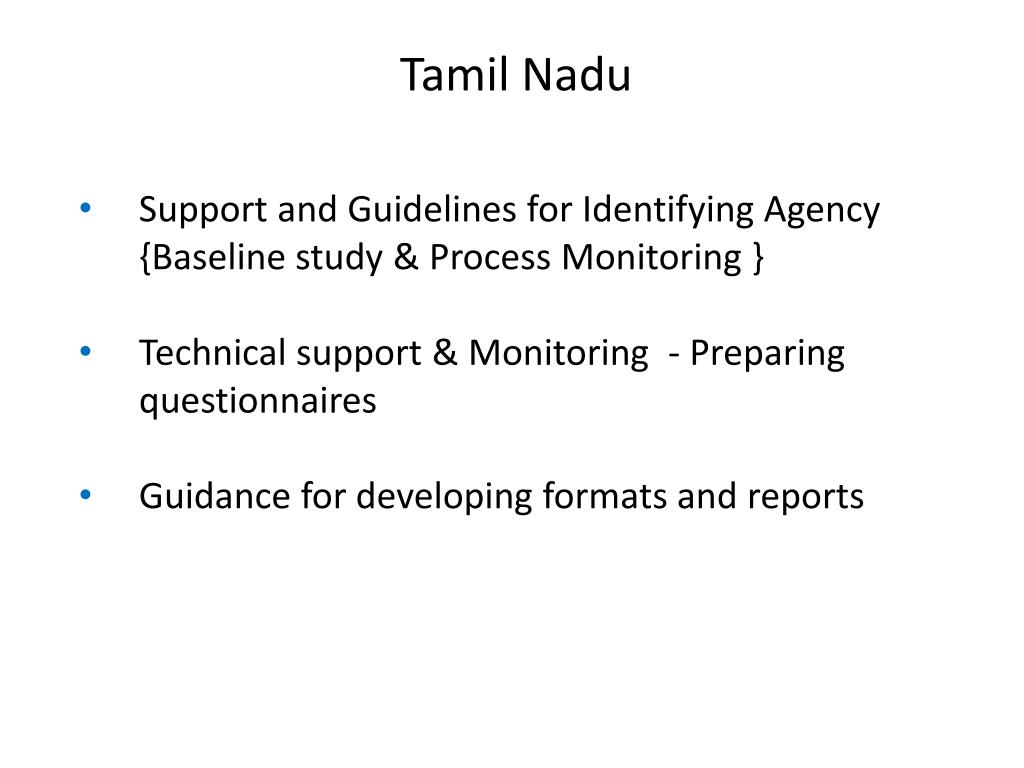 Tamil Nadu

• Support and Guidelines for Identifying Agency {Baseline study & Process Monitoring }

• Technical support & Monitoring - Preparing questionnaires

• Guidance for developing formats and reports